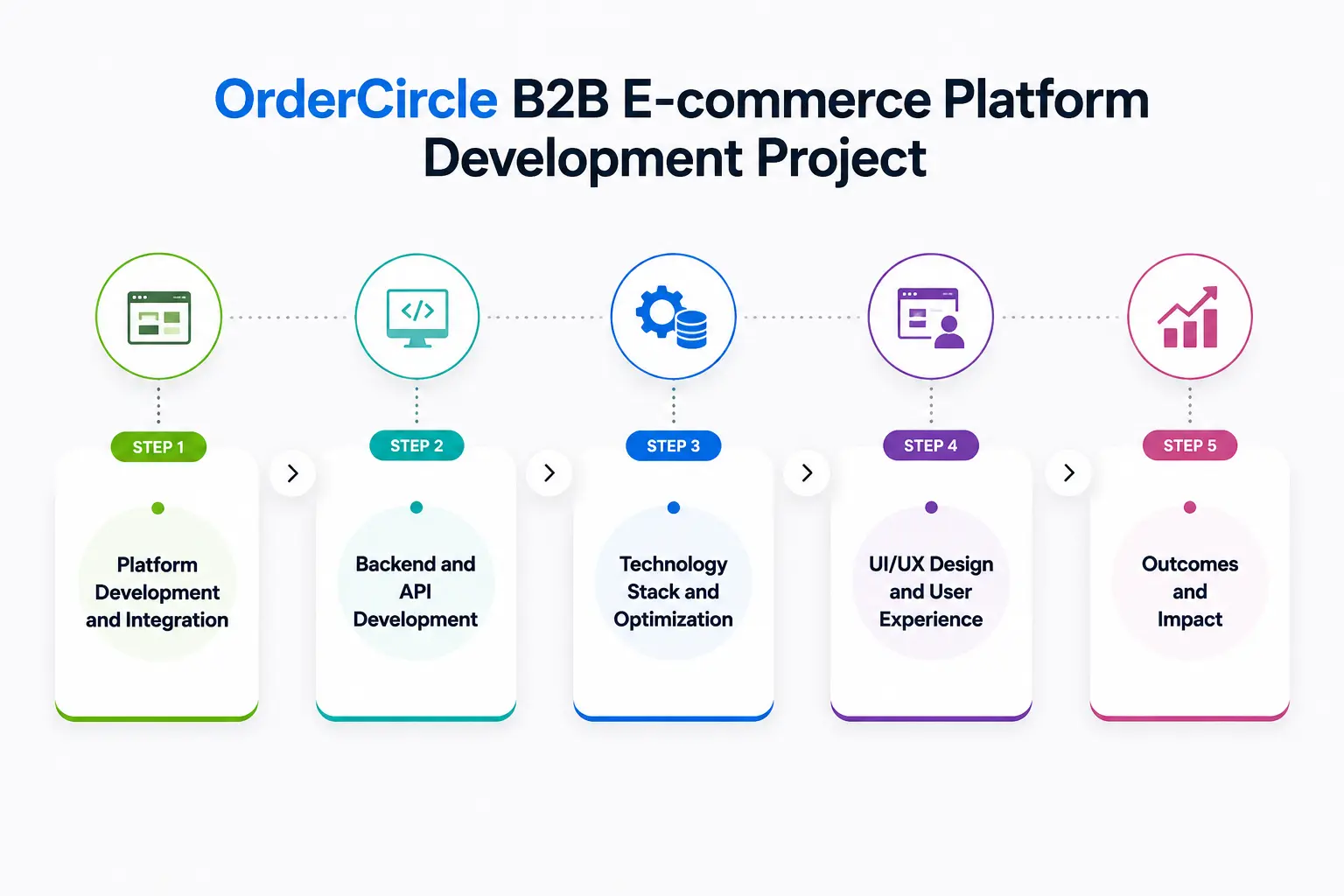 OrderCircle B2B E-commerce Platform Development Project

STEP 1
Platform Development and Integration

STEP 2
Backend and API Development

STEP 3
Technology Stack and Optimization

STEP 4
UI/UX Design and User Experience

STEP 5
Outcomes and Impact